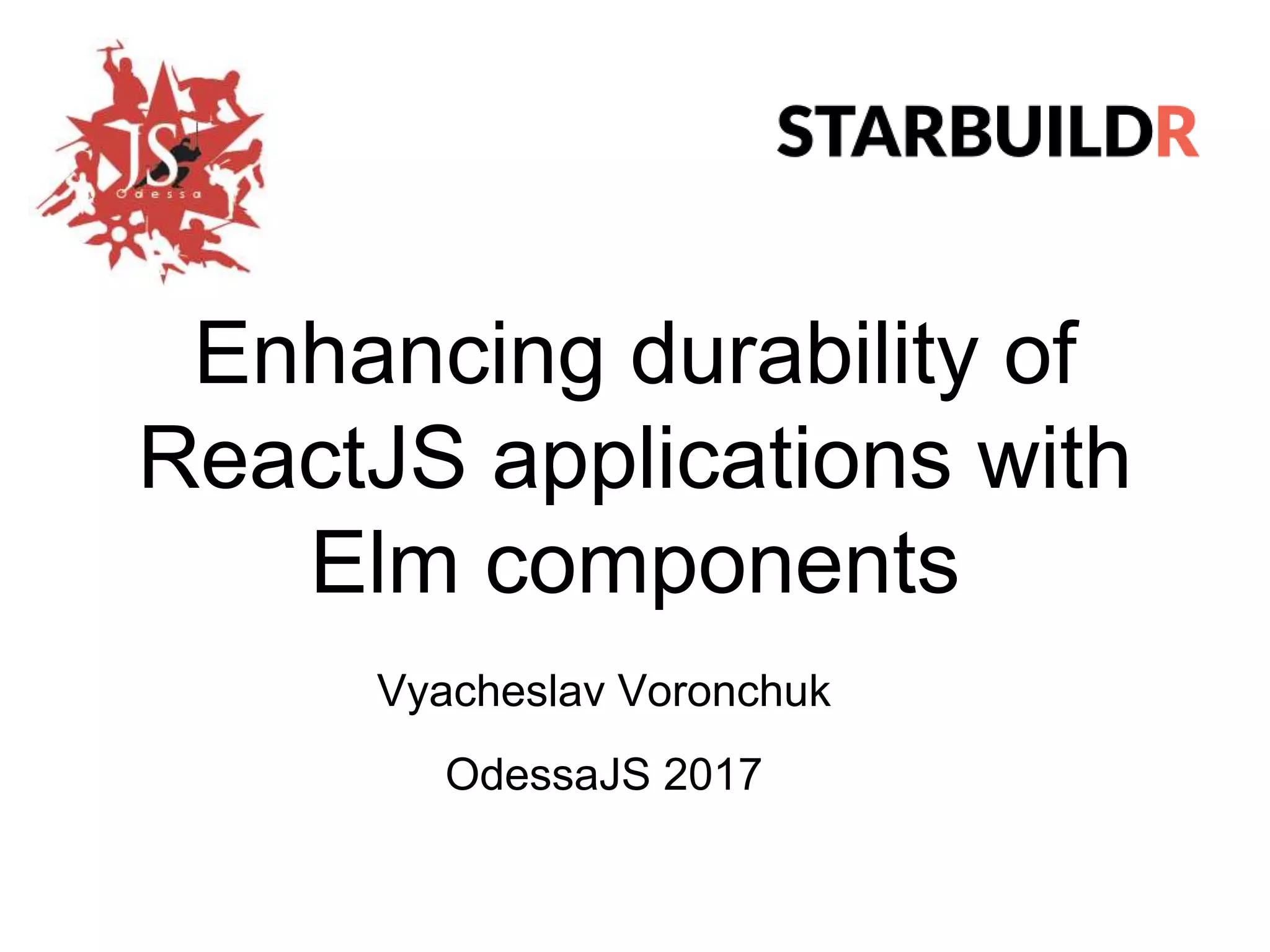 JS
Odessa

STARBUILDR

Enhancing durability of ReactJS applications with Elm components

Vyacheslav Voronchuk

OdessaJS 2017